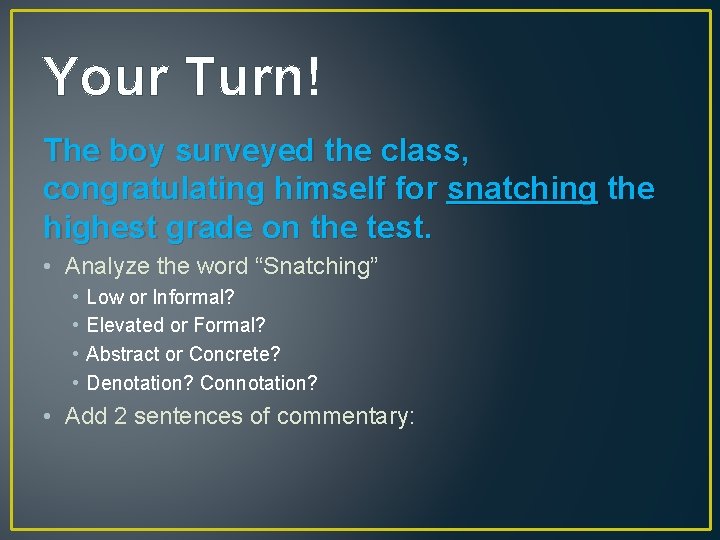 Your Turn!

The boy surveyed the class, congratulating himself for snatching the highest grade on the test.

• Analyze the word “Snatching”
  • Low or Informal?
  • Elevated or Formal?
  • Abstract or Concrete?
  • Denotation? Connotation?
• Add 2 sentences of commentary: